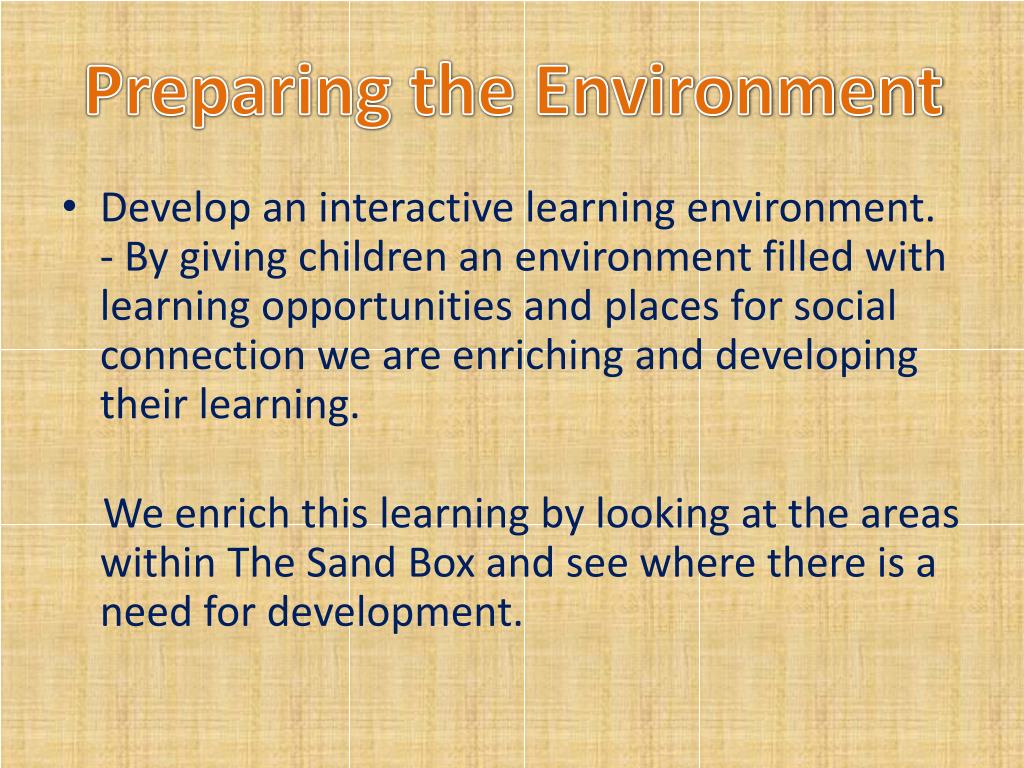 Preparing the Environment

• Develop an interactive learning environment.
- By giving children an environment filled with learning opportunities and places for social connection we are enriching and developing their learning.

We enrich this learning by looking at the areas within The Sand Box and see where there is a need for development.